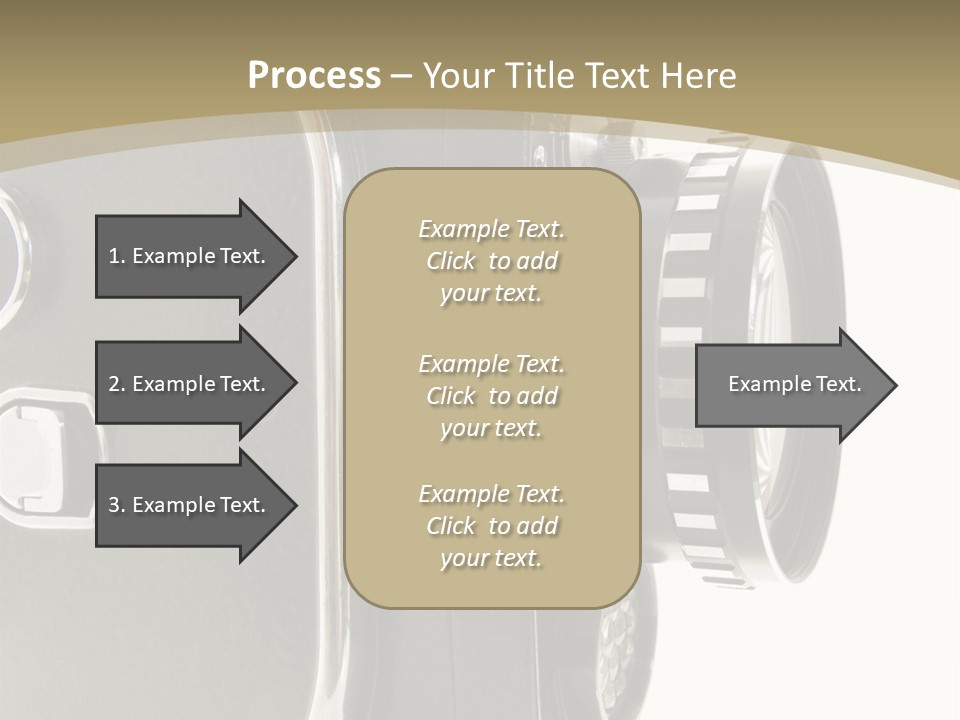 Process – Your Title Text Here

1. Example Text.

2. Example Text.

3. Example Text.

Example Text. Click to add your text.

Example Text. Click to add your text.

Example Text. Click to add your text.

Example Text.